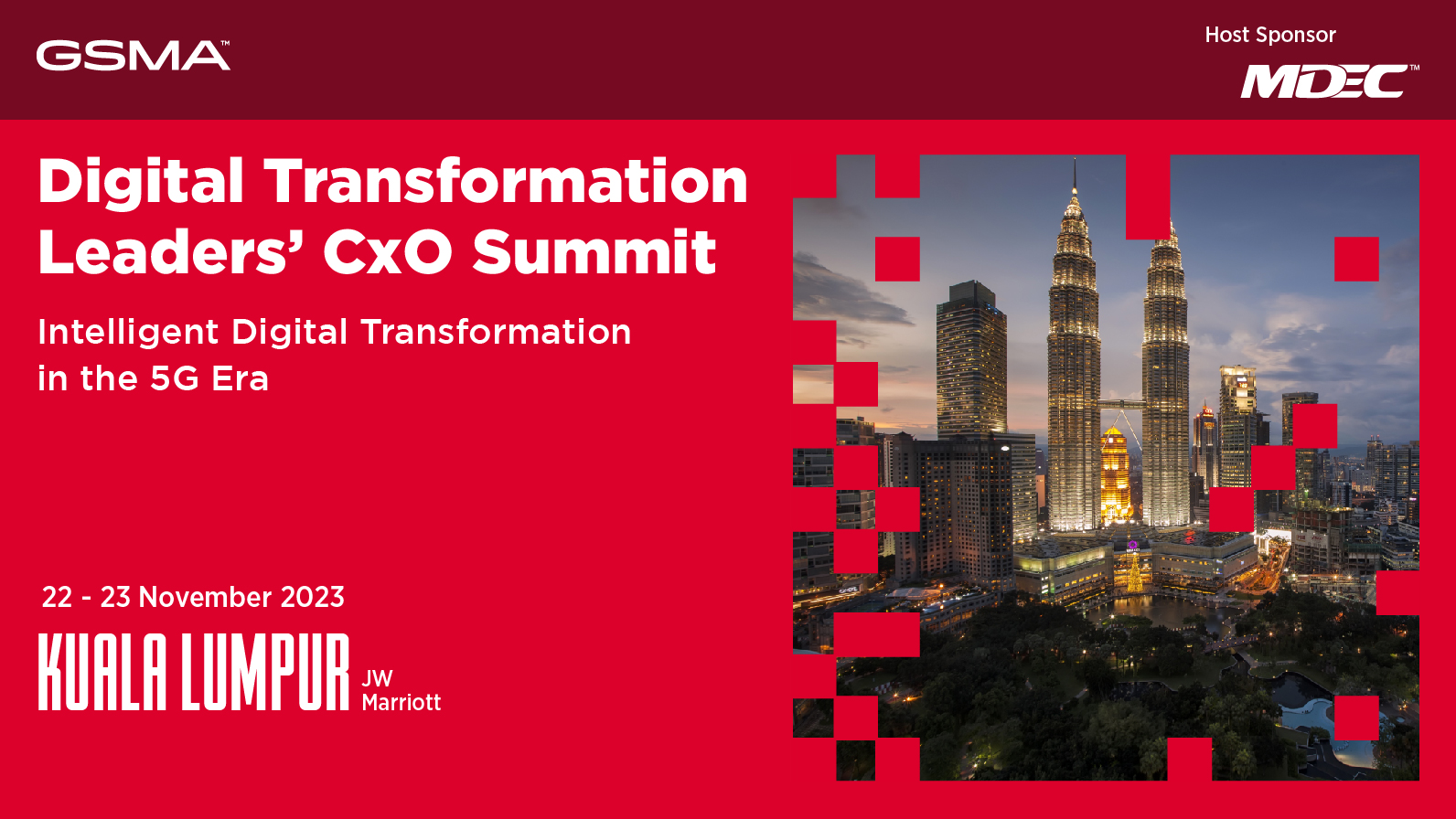 GSMA™

Host Sponsor
MDEC™

Digital Transformation Leaders' CxO Summit

Intelligent Digital Transformation in the 5G Era

22 - 23 November 2023

KUALA LUMPUR JW Marriott